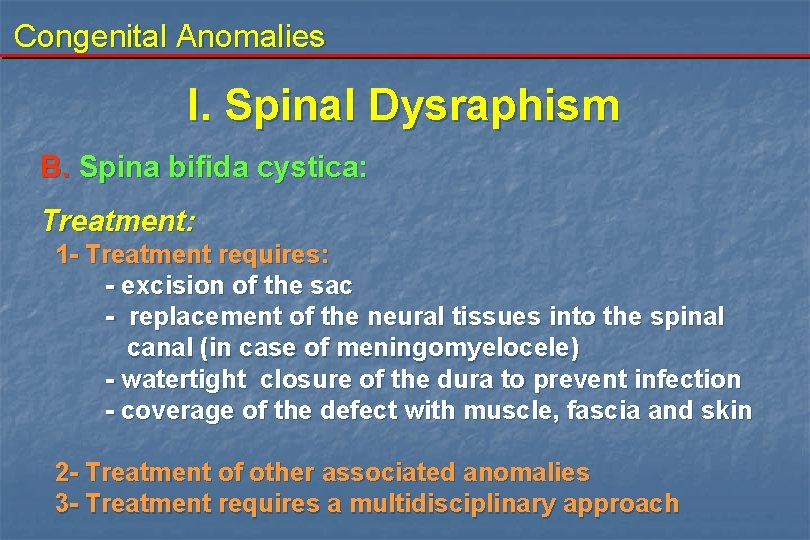 Congenital Anomalies

I. Spinal Dysraphism

B. Spina bifida cystica:

Treatment:

1- Treatment requires:
- excision of the sac
- replacement of the neural tissues into the spinal canal (in case of meningomyelocele)
- watertight closure of the dura to prevent infection
- coverage of the defect with muscle, fascia and skin

2- Treatment of other associated anomalies
3- Treatment requires a multidisciplinary approach